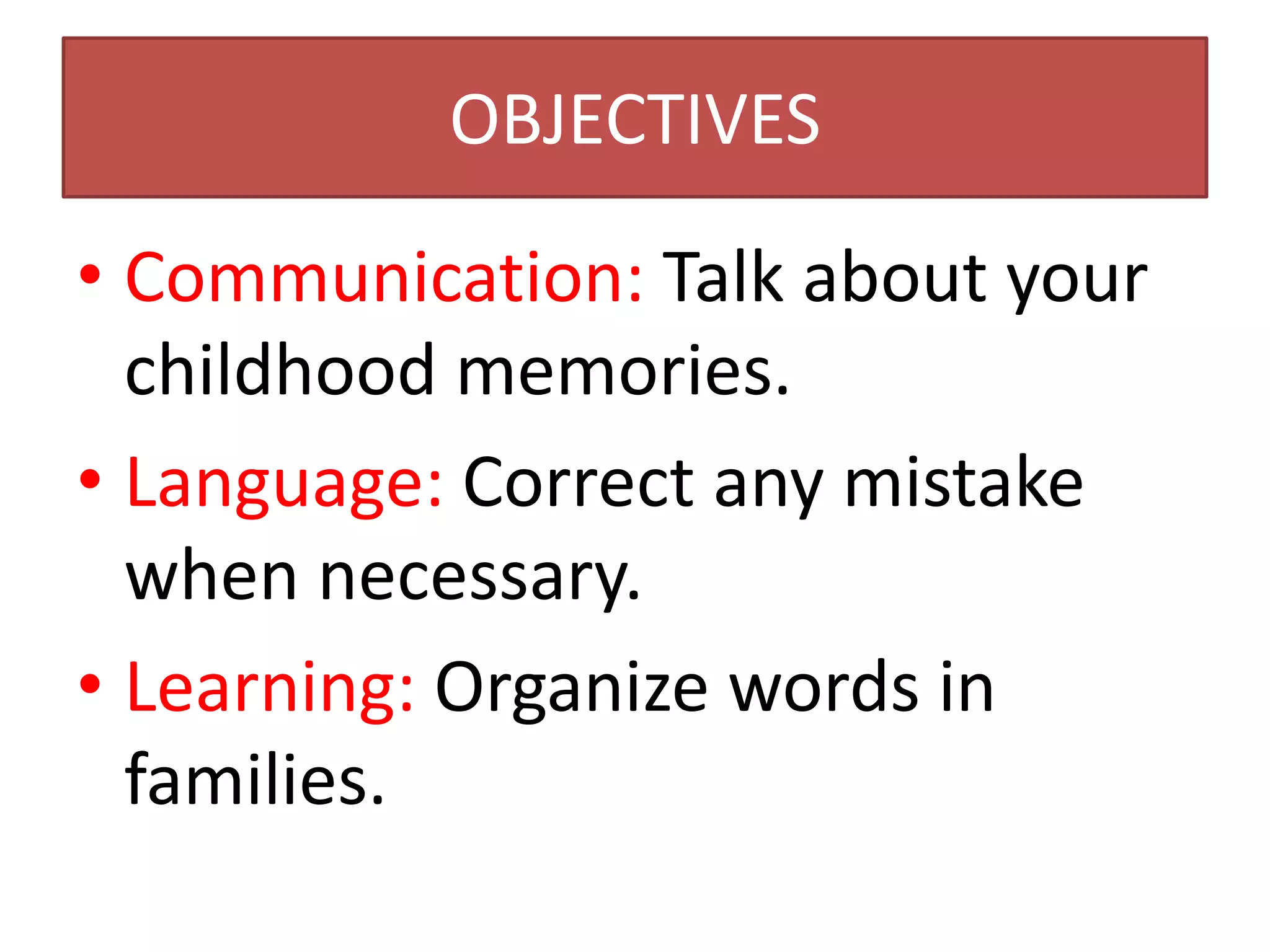 OBJECTIVES

• Communication: Talk about your childhood memories.

• Language: Correct any mistake when necessary.

• Learning: Organize words in families.